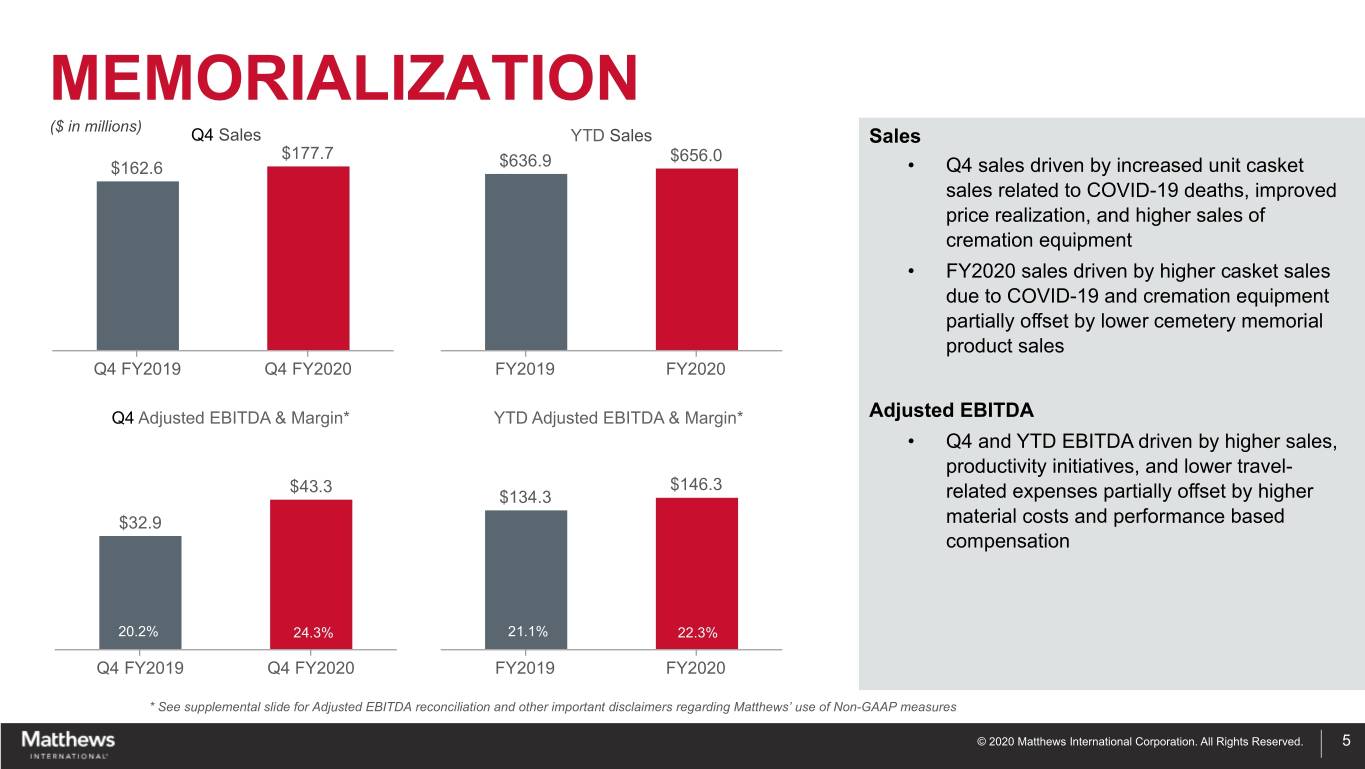 MEMORIALIZATION

($ in millions)

Q4 Sales

$162.6

$177.7

Q4 FY2019

Q4 FY2020

YTD Sales

$636.9

$656.0

FY2019

FY2020

Q4 Adjusted EBITDA & Margin*

$32.9

$43.3

20.2%

24.3%

Q4 FY2019

Q4 FY2020

YTD Adjusted EBITDA & Margin*

$134.3

$146.3

21.1%

22.3%

FY2019

FY2020

Sales

• Q4 sales driven by increased unit casket sales related to COVID-19 deaths, improved price realization, and higher sales of cremation equipment

• FY2020 sales driven by higher casket sales due to COVID-19 and cremation equipment partially offset by lower cemetery memorial product sales

Adjusted EBITDA

• Q4 and YTD EBITDA driven by higher sales, productivity initiatives, and lower travel-related expenses partially offset by higher material costs and performance based compensation

* See supplemental slide for Adjusted EBITDA reconciliation and other important disclaimers regarding Matthews' use of Non-GAAP measures

Matthews INTERNATIONAL

© 2020 Matthews International Corporation. All Rights Reserved.

5